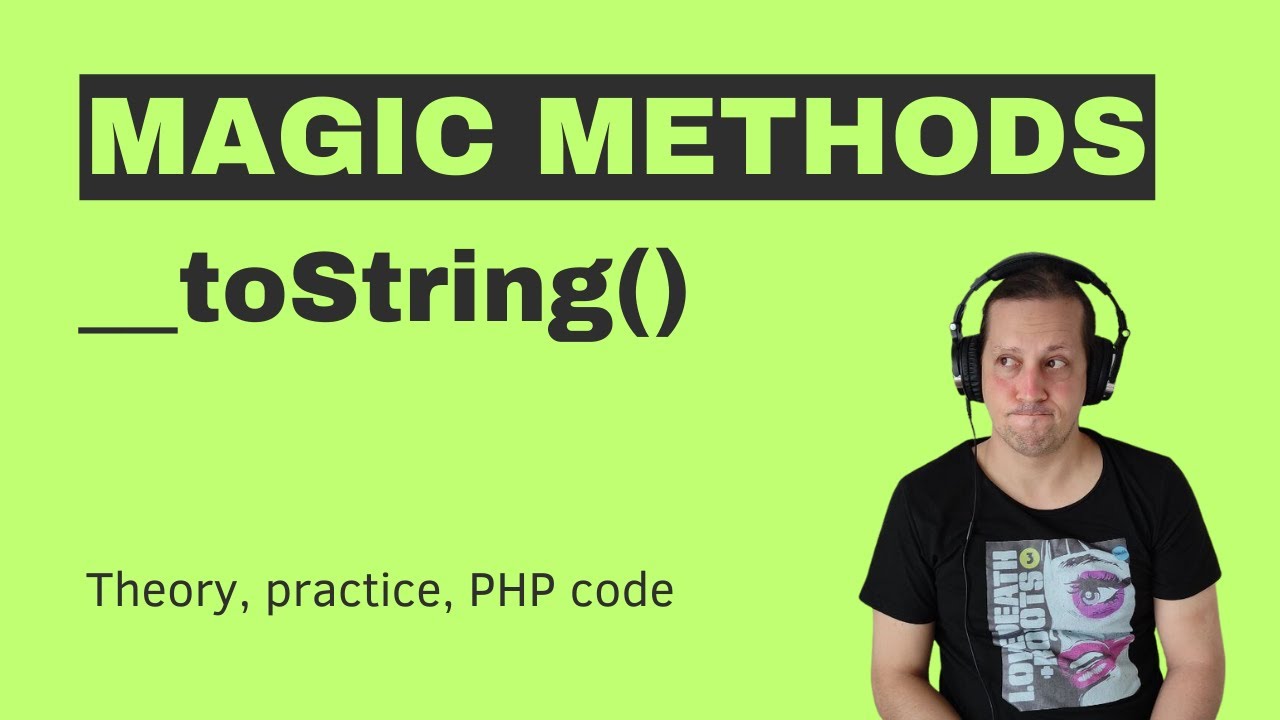 MAGIC METHODS

__toString()

Theory, practice, PHP code

LOVE DEATH + ROBOTS